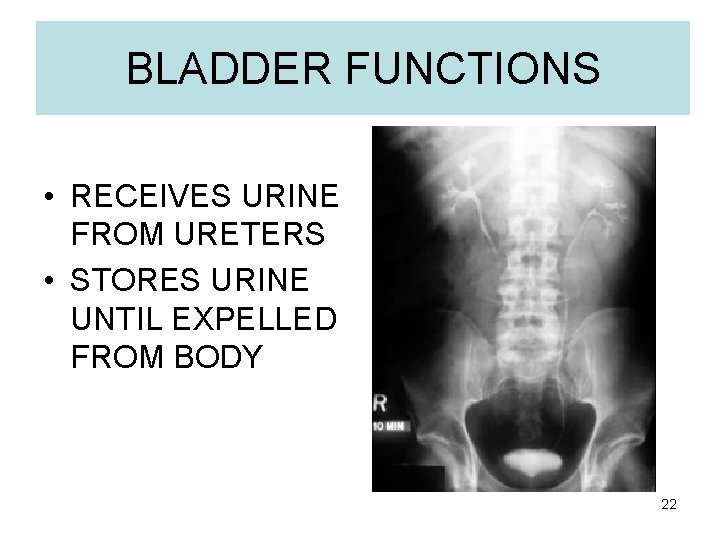 BLADDER FUNCTIONS

• RECEIVES URINE FROM URETERS
• STORES URINE UNTIL EXPELLED FROM BODY

R
10 MIN

22